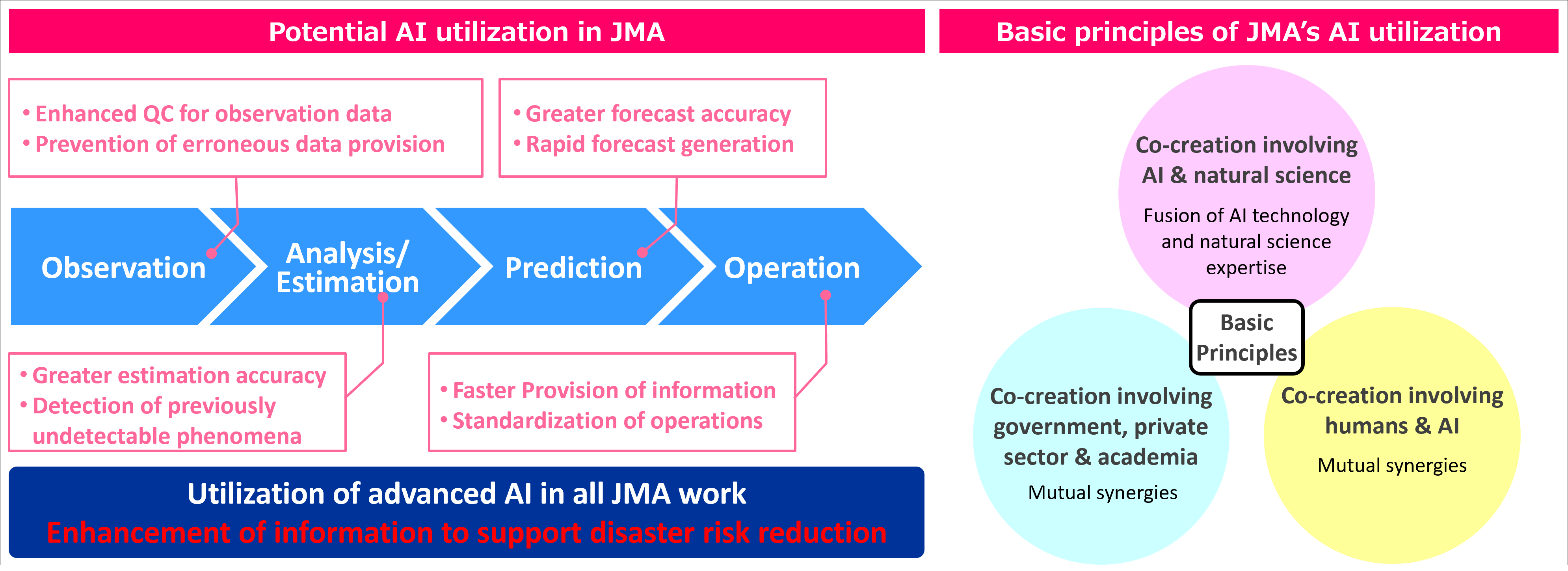 Potential AI utilization in JMA

• Enhanced QC for observation data
• Prevention of erroneous data provision

• Greater forecast accuracy
• Rapid forecast generation

Observation

Analysis/ Estimation

Prediction

Operation

• Greater estimation accuracy
• Detection of previously undetectable phenomena

• Faster Provision of information
• Standardization of operations

Utilization of advanced AI in all JMA work
Enhancement of information to support disaster risk reduction

Basic principles of JMA's AI utilization

Co-creation involving AI & natural science

Fusion of AI technology and natural science expertise

Basic Principles

Co-creation involving government, private sector & academia

Mutual synergies

Co-creation involving humans & AI

Mutual synergies